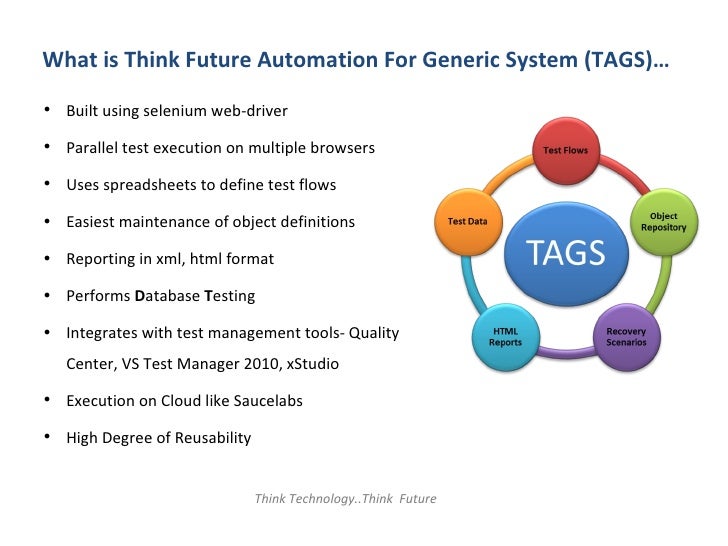 What is Think Future Automation For Generic System (TAGS)…

• Built using selenium web-driver
• Parallel test execution on multiple browsers
• Uses spreadsheets to define test flows
• Easiest maintenance of object definitions
• Reporting in xml, html format
• Performs Database Testing
• Integrates with test management tools- Quality Center, VS Test Manager 2010, xStudio
• Execution on Cloud like Saucelabs
• High Degree of Reusability

Test Flows
Object Repository
Recovery Scenarios
HTML Reports
Test Data
TAGS

Think Technology..Think Future